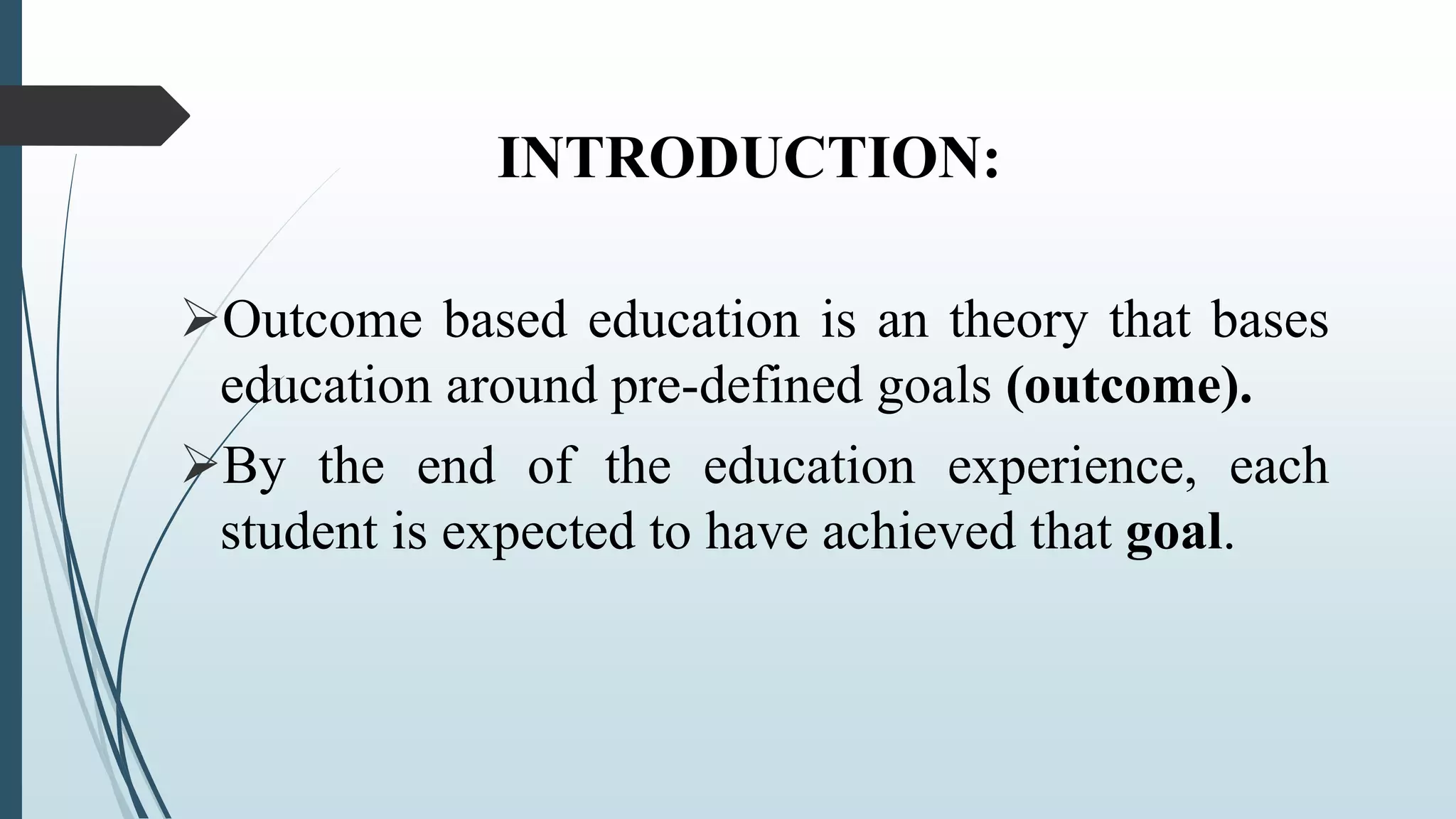 INTRODUCTION:

➢Outcome based education is an theory that bases education around pre-defined goals (outcome).

➢By the end of the education experience, each student is expected to have achieved that goal.